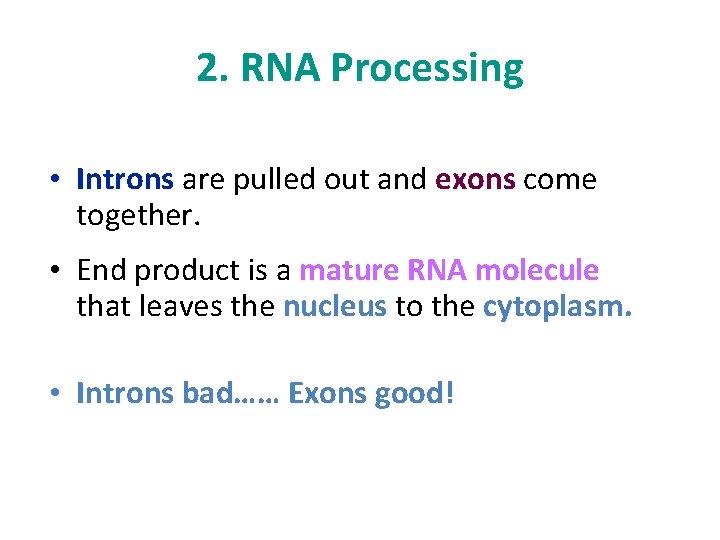 2. RNA Processing

• Introns are pulled out and exons come together.

• End product is a mature RNA molecule that leaves the nucleus to the cytoplasm.

• Introns bad…… Exons good!